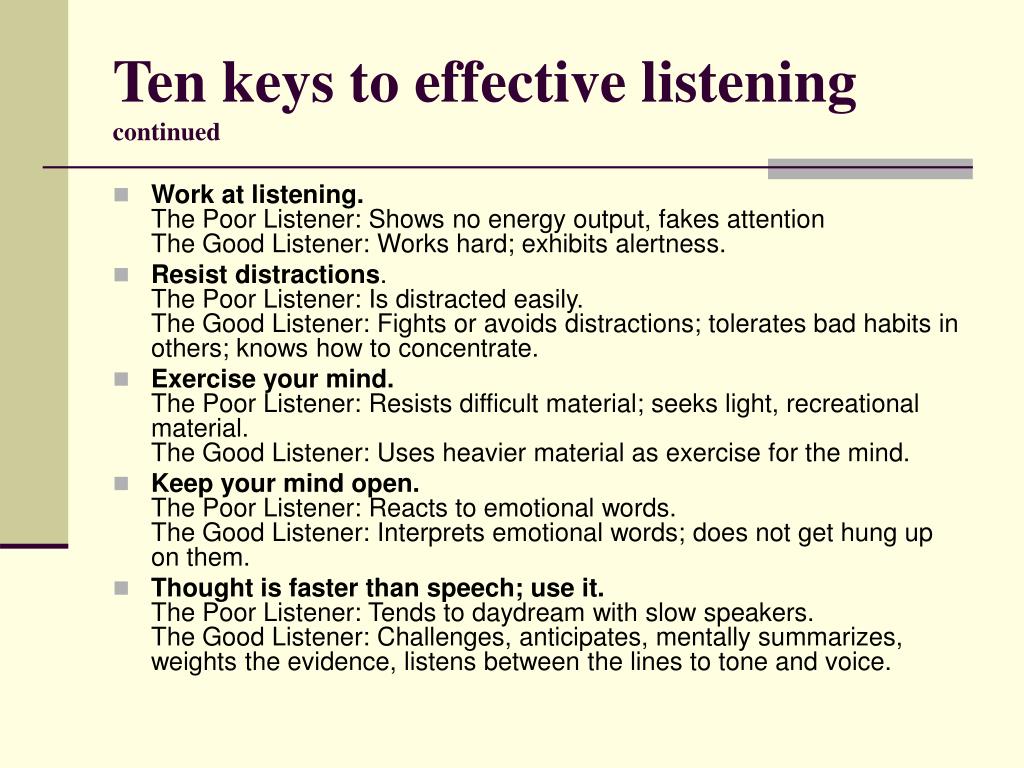 Ten keys to effective listening
continued

Work at listening.
The Poor Listener: Shows no energy output, fakes attention
The Good Listener: Works hard; exhibits alertness.

Resist distractions.
The Poor Listener: Is distracted easily.
The Good Listener: Fights or avoids distractions; tolerates bad habits in others; knows how to concentrate.

Exercise your mind.
The Poor Listener: Resists difficult material; seeks light, recreational material.
The Good Listener: Uses heavier material as exercise for the mind.

Keep your mind open.
The Poor Listener: Reacts to emotional words.
The Good Listener: Interprets emotional words; does not get hung up on them.

Thought is faster than speech; use it.
The Poor Listener: Tends to daydream with slow speakers.
The Good Listener: Challenges, anticipates, mentally summarizes, weights the evidence, listens between the lines to tone and voice.